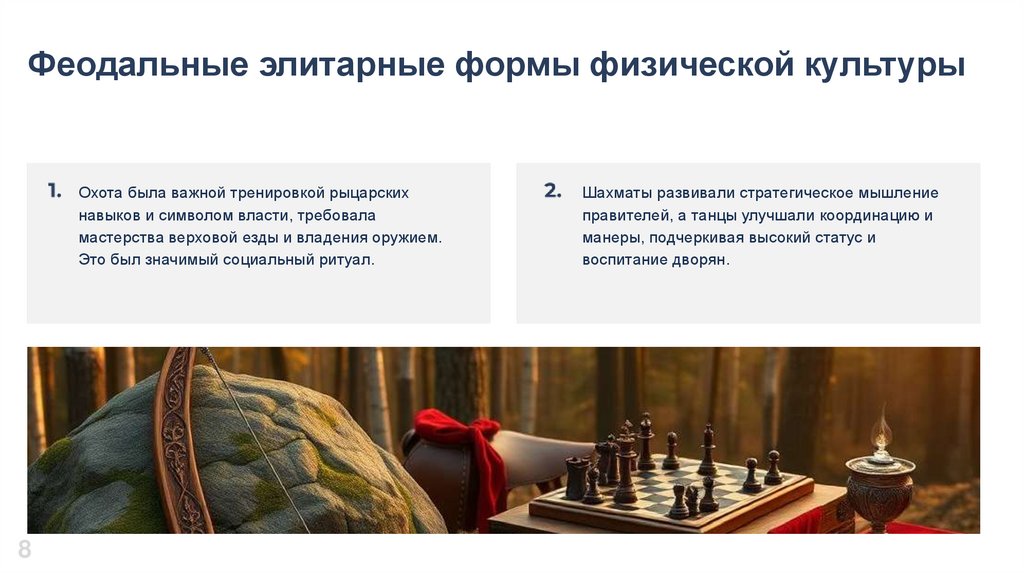 Феодальные элитарные формы физической культуры

1. Охота была важной тренировкой рыцарских навыков и символом власти, требовала мастерства верховой езды и владения оружием. Это был значимый социальный ритуал.

2. Шахматы развивали стратегическое мышление правителей, а танцы улучшали координацию и манеры, подчеркивая высокий статус и воспитание дворян.

8